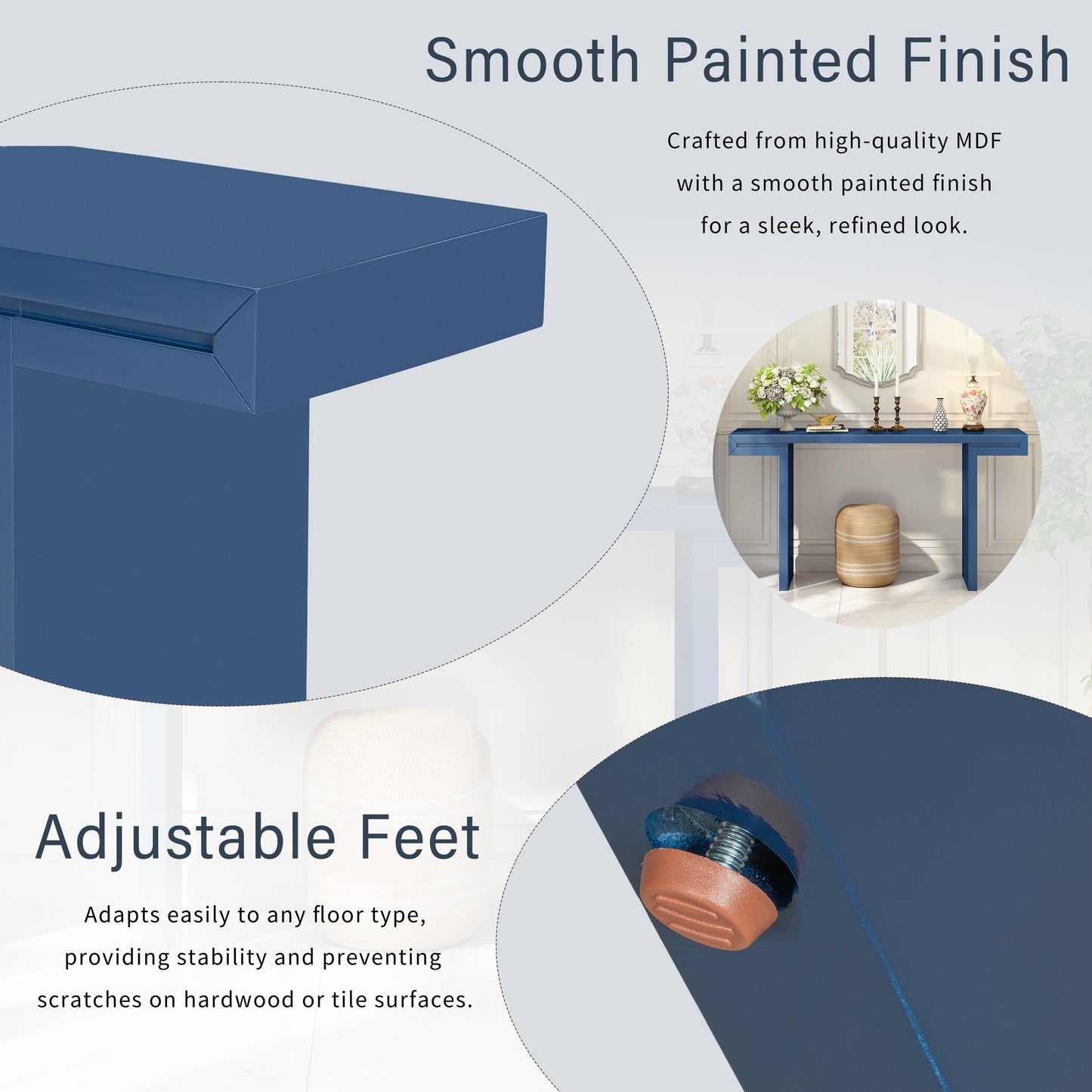 Smooth Painted Finish

Crafted from high-quality MDF with a smooth painted finish for a sleek, refined look.

Adjustable Feet

Adapts easily to any floor type, providing stability and preventing scratches on hardwood or tile surfaces.